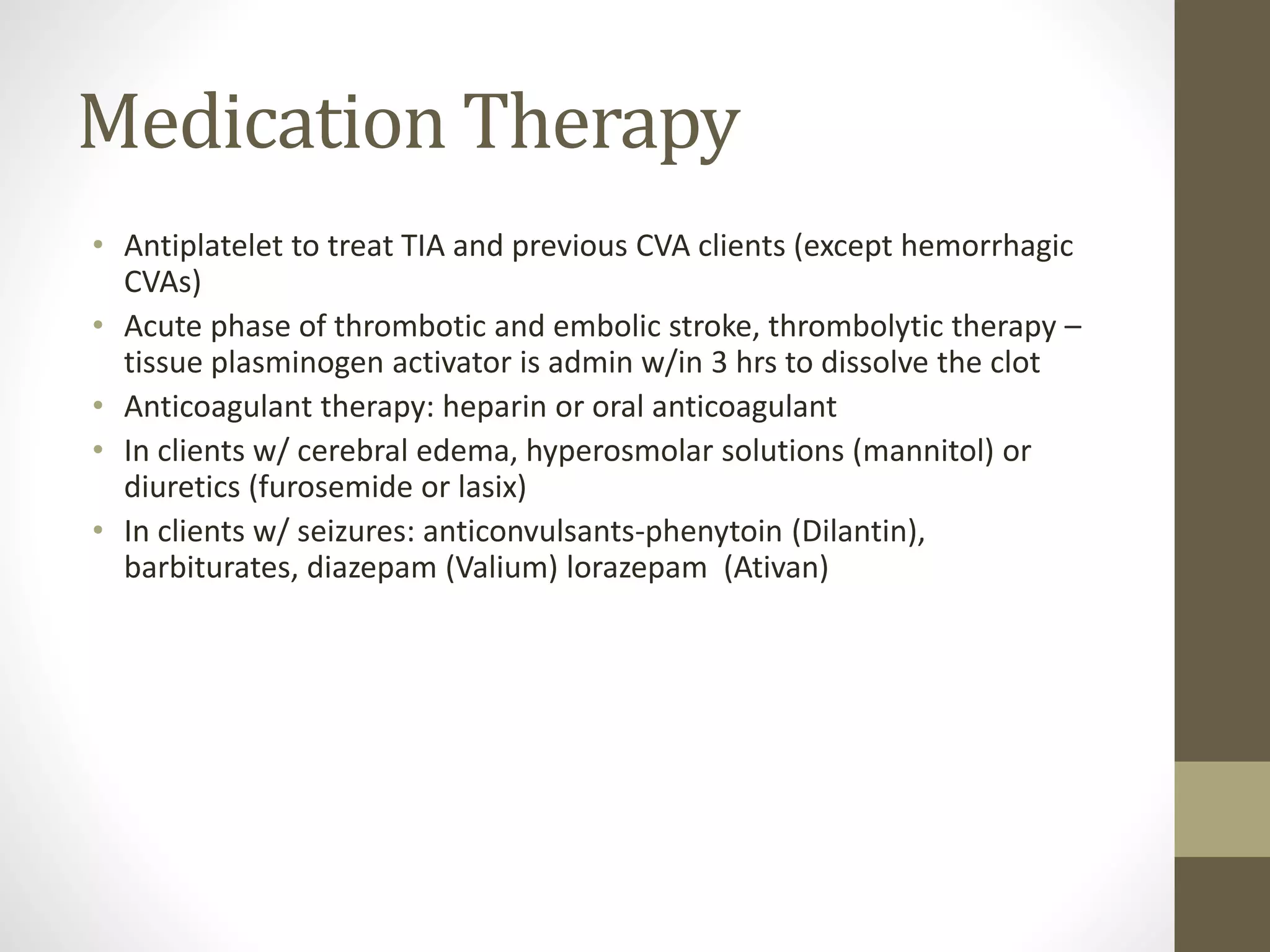 Medication Therapy

• Antiplatelet to treat TIA and previous CVA clients (except hemorrhagic CVAs)
• Acute phase of thrombotic and embolic stroke, thrombolytic therapy – tissue plasminogen activator is admin w/in 3 hrs to dissolve the clot
• Anticoagulant therapy: heparin or oral anticoagulant
• In clients w/ cerebral edema, hyperosmolar solutions (mannitol) or diuretics (furosemide or lasix)
• In clients w/ seizures: anticonvulsants-phenytoin (Dilantin), barbiturates, diazepam (Valium) lorazepam (Ativan)